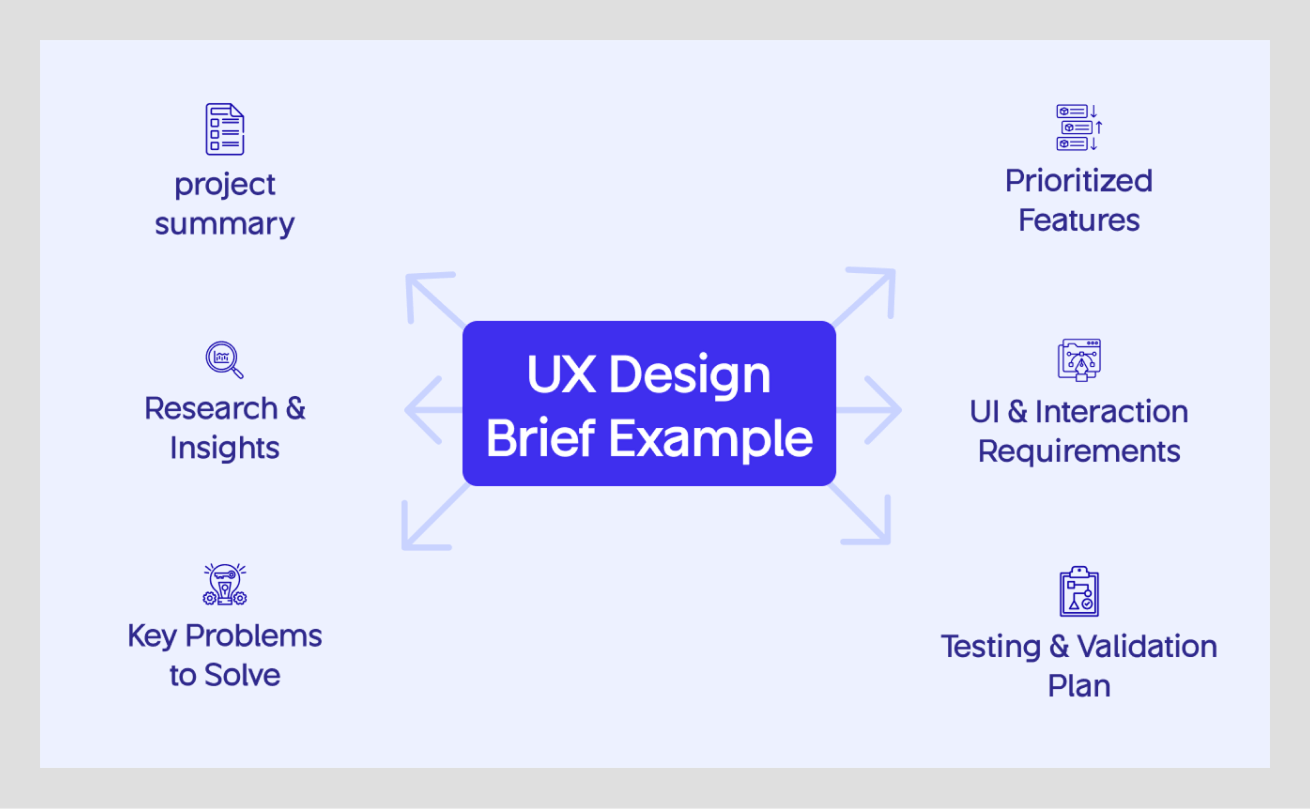 project summary

Research & Insights

Key Problems to Solve

UX Design Brief Example

Prioritized Features

UI & Interaction Requirements

Testing & Validation Plan